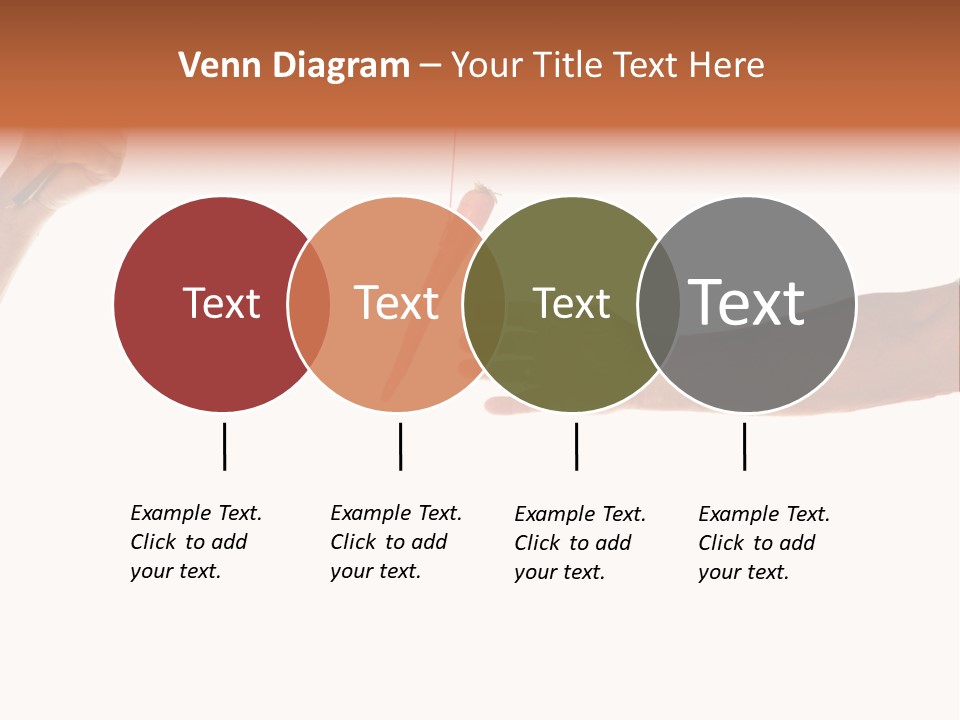 Venn Diagram – Your Title Text Here

Text

Text

Text

Text

Example Text. Click to add your text.

Example Text. Click to add your text.

Example Text. Click to add your text.

Example Text. Click to add your text.